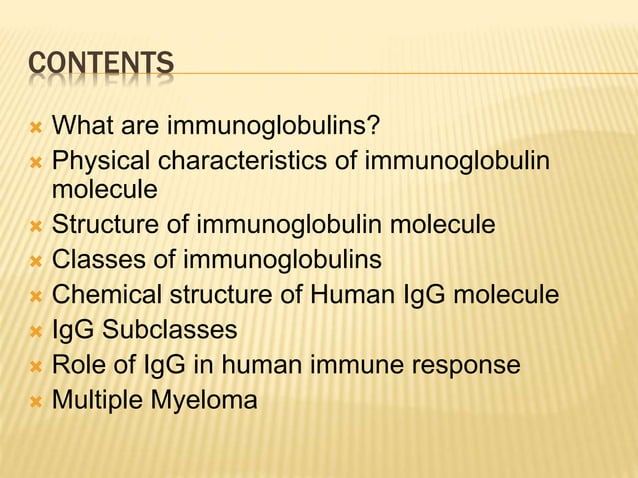 CONTENTS

What are immunoglobulins?

Physical characteristics of immunoglobulin molecule

Structure of immunoglobulin molecule

Classes of immunoglobulins

Chemical structure of Human IgG molecule

IgG Subclasses

Role of IgG in human immune response

Multiple Myeloma